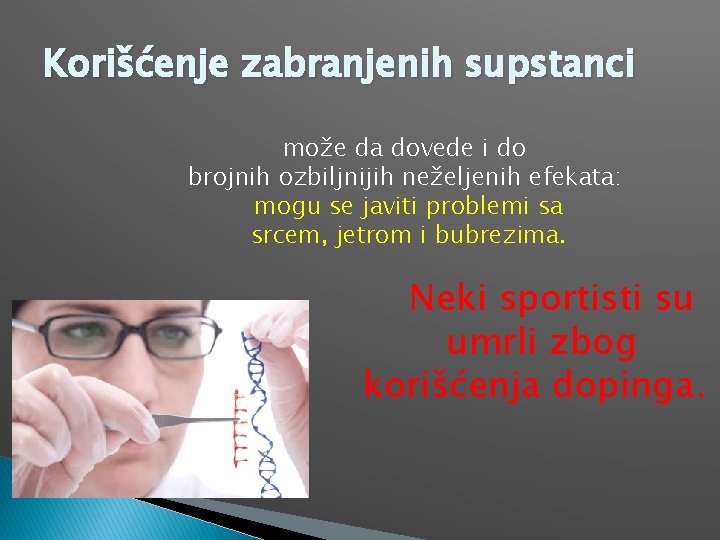 Korišćenje zabranjenih supstanci

može da dovede i do brojnih ozbiljnijih neželjenih efekata: mogu se javiti problemi sa srcem, jetrom i bubrezima.

Neki sportisti su umrli zbog korišćenja dopinga.